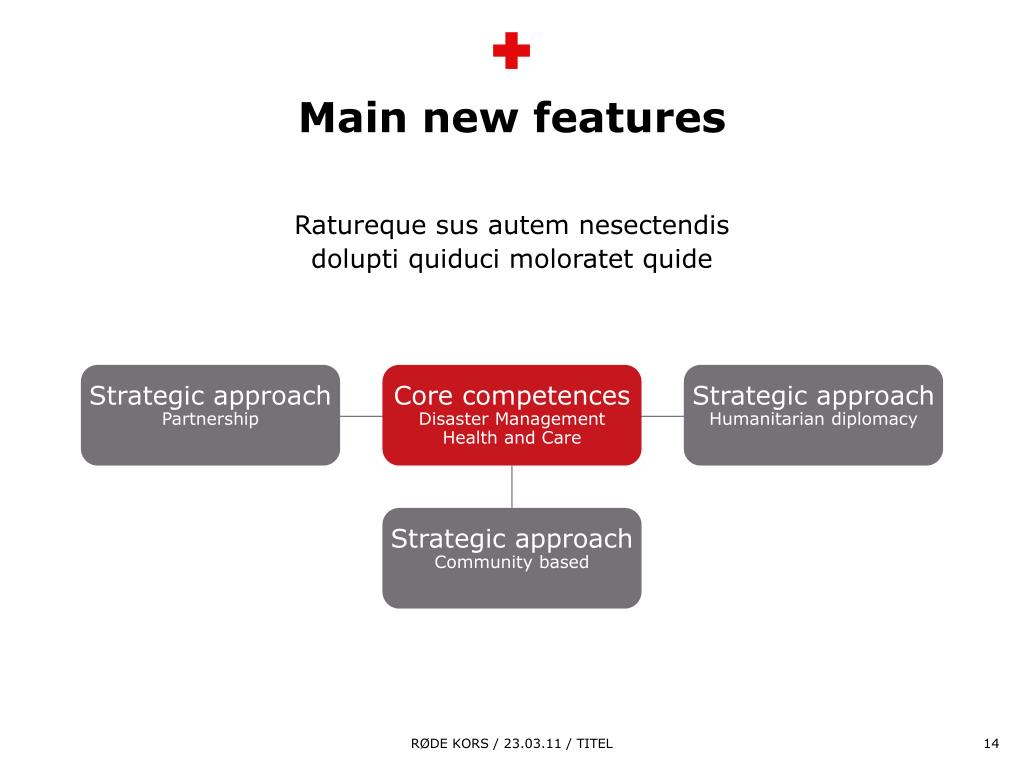 Main new features

Ratureque sus autem nesectendis dolupti quiduci moloratet quide

Strategic approach
Partnership

Core competences
Disaster Management
Health and Care

Strategic approach
Humanitarian diplomacy

Strategic approach
Community based

RØDE KORS / 23.03.11 / TITEL

14